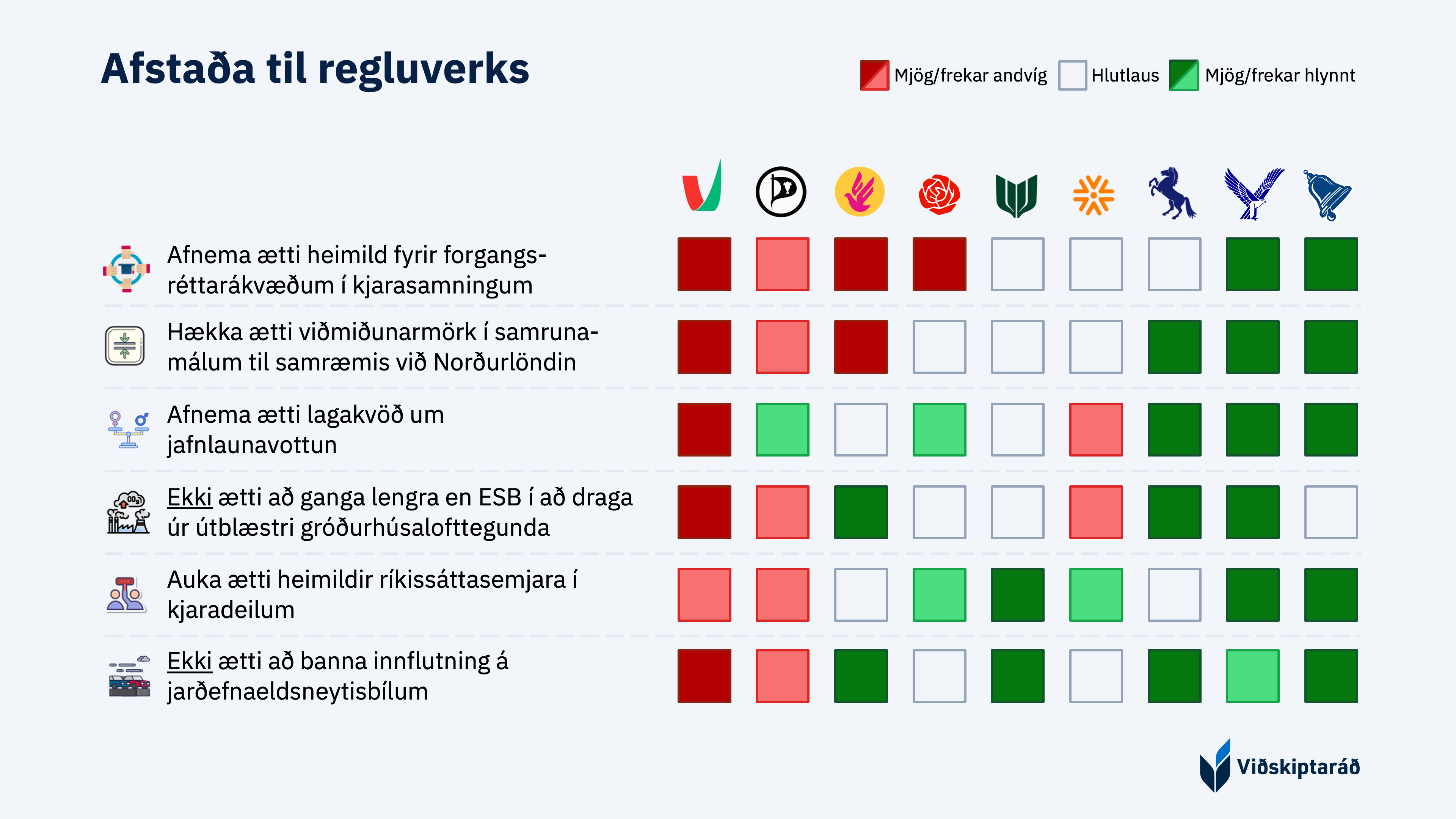 Afstaða til regluverks

Mjög/frekar andvíg Hlutlaus Mjög/frekar hlynnt

Afnema ætti heimild fyrir forgangsréttarákvæðum í kjarasamningum

Hækka ætti viðmiðunarmörk í samrunamálum til samræmis við Norðurlöndin

Afnema ætti lagakvöð um jafnlaunavottun

Ekki ætti að ganga lengra en ESB í að draga úr útblæstri gróðurhúsalofttegunda

Auka ætti heimildir ríkissáttasemjara í kjaradeilum

Ekki ætti að banna innflutning á jarðefnaeldsneytisbílum

Viðskiptaráð